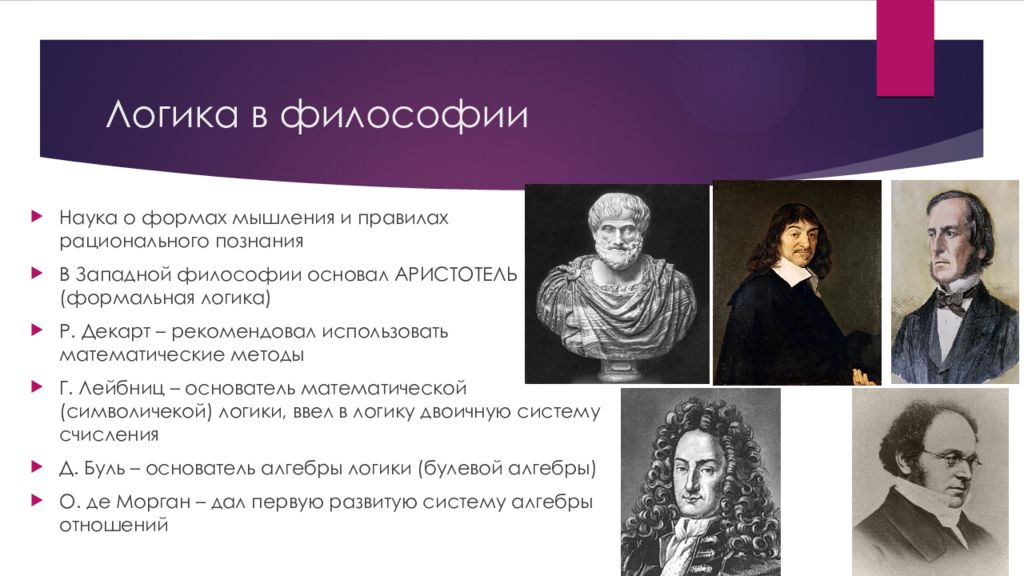 Логика в философии

Наука о формах мышления и правилах рационального познания

В Западной философии основал АРИСТОТЕЛЬ (формальная логика)

Р. Декарт – рекомендовал использовать математические методы

Г. Лейбниц – основатель математической (символичекой) логики, ввел в логику двоичную систему счисления

Д. Буль – основатель алгебры логики (булевой алгебры)

О. де Морган – дал первую развитую систему алгебры отношений